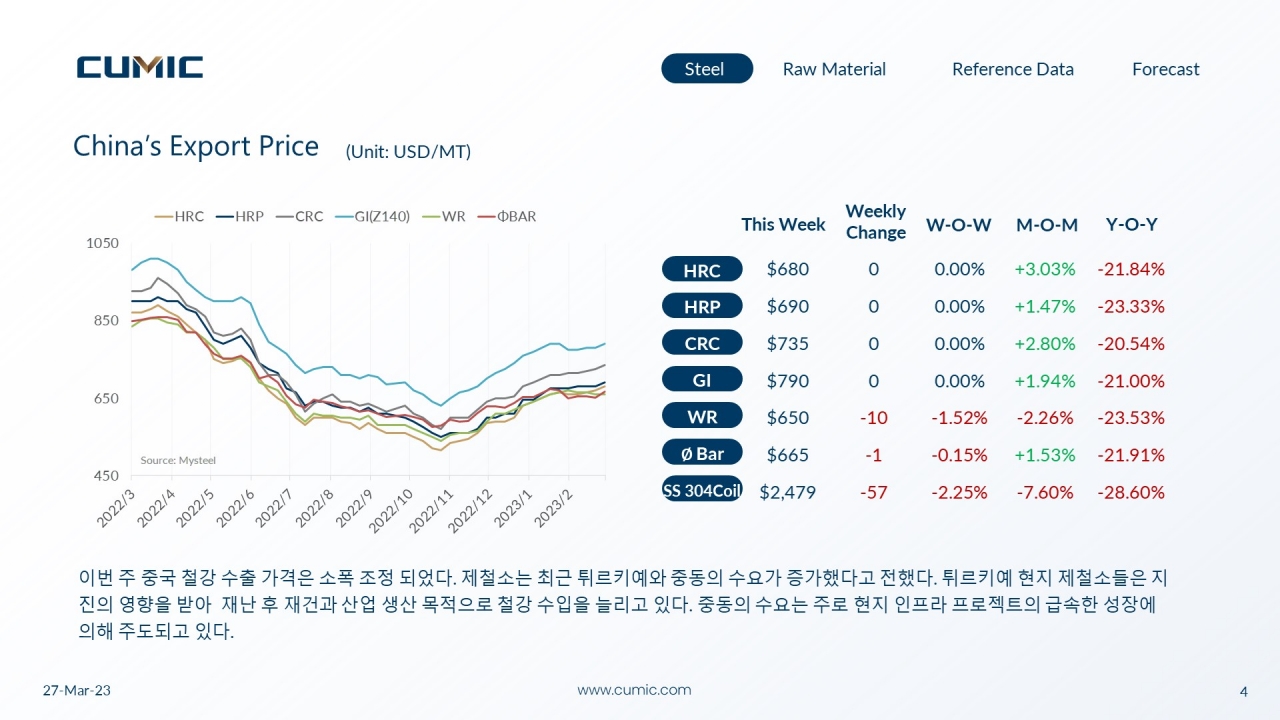 CUMIC

Steel Raw Material Reference Data Forecast

China's Export Price (Unit: USD/MT)

HRC HRP CRC GI(Z140) WR ΦBAR

1050
850
650
450

Source: Mysteel

2022/3 2022/4 2022/5 2022/6 2022/7 2022/8 2022/9 2022/10 2022/11 2022/12 2023/1 2023/2

| | This Week | Weekly Change | W-O-W | M-O-M | Y-O-Y |
|---|---|---|---|---|---|
| HRC | $680 | 0 | 0.00% | +3.03% | -21.84% |
| HRP | $690 | 0 | 0.00% | +1.47% | -23.33% |
| CRC | $735 | 0 | 0.00% | +2.80% | -20.54% |
| GI | $790 | 0 | 0.00% | +1.94% | -21.00% |
| WR | $650 | -10 | -1.52% | -2.26% | -23.53% |
| Ø Bar | $665 | -1 | -0.15% | +1.53% | -21.91% |
| SS 304Coil | $2,479 | -57 | -2.25% | -7.60% | -28.60% |

이번 주 중국 철강 수출 가격은 소폭 조정 되었다. 제철소는 최근 튀르키예와 중동의 수요가 증가했다고 전했다. 튀르키예 현지 제철소들은 지진의 영향을 받아 재난 후 재건과 산업 생산 목적으로 철강 수입을 늘리고 있다. 중동의 수요는 주로 현지 인프라 프로젝트의 급속한 성장에 의해 주도되고 있다.

27-Mar-23 www.cumic.com 4